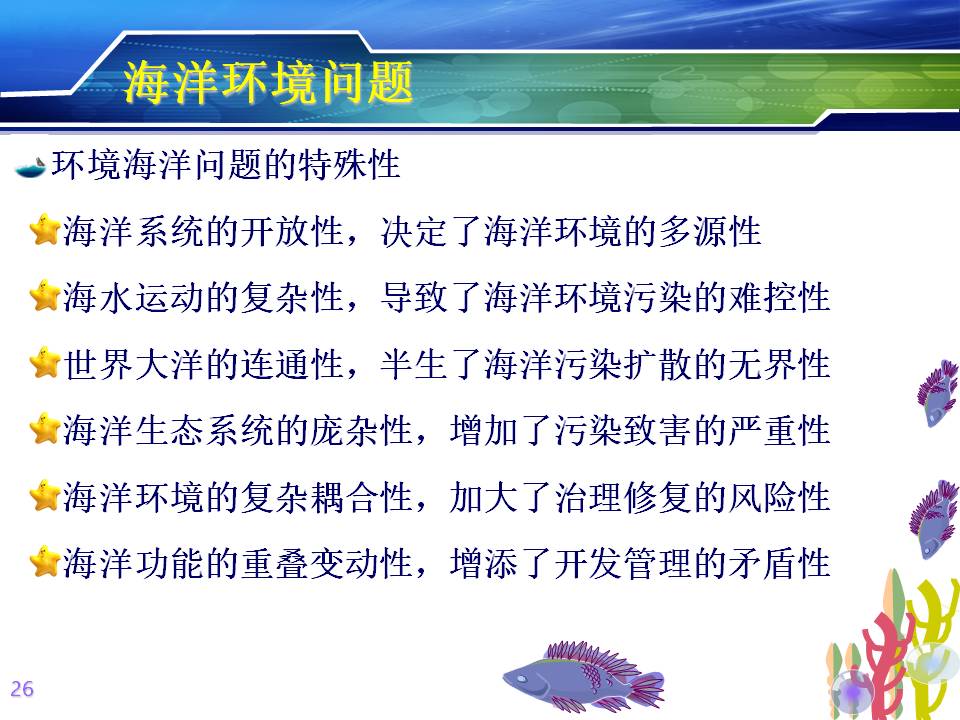 海洋环境问题

环境海洋问题的特殊性

海洋系统的开放性，决定了海洋环境的多源性

海水运动的复杂性，导致了海洋环境污染的难控性

世界大洋的连通性，半生了海洋污染扩散的无界性

海洋生态系统的庞杂性，增加了污染致害的严重性

海洋环境的复杂耦合性，加大了治理修复的风险性

海洋功能的重叠变动性，增添了开发管理的矛盾性

26